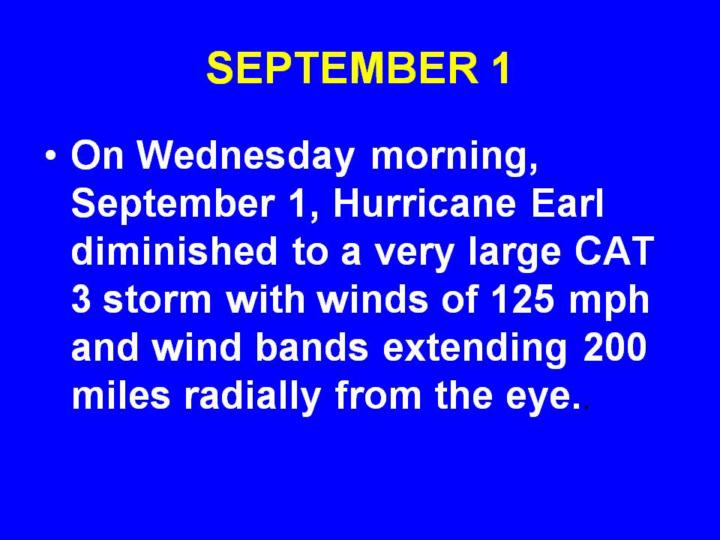 SEPTEMBER 1

• On Wednesday morning, September 1, Hurricane Earl diminished to a very large CAT 3 storm with winds of 125 mph and wind bands extending 200 miles radially from the eye..